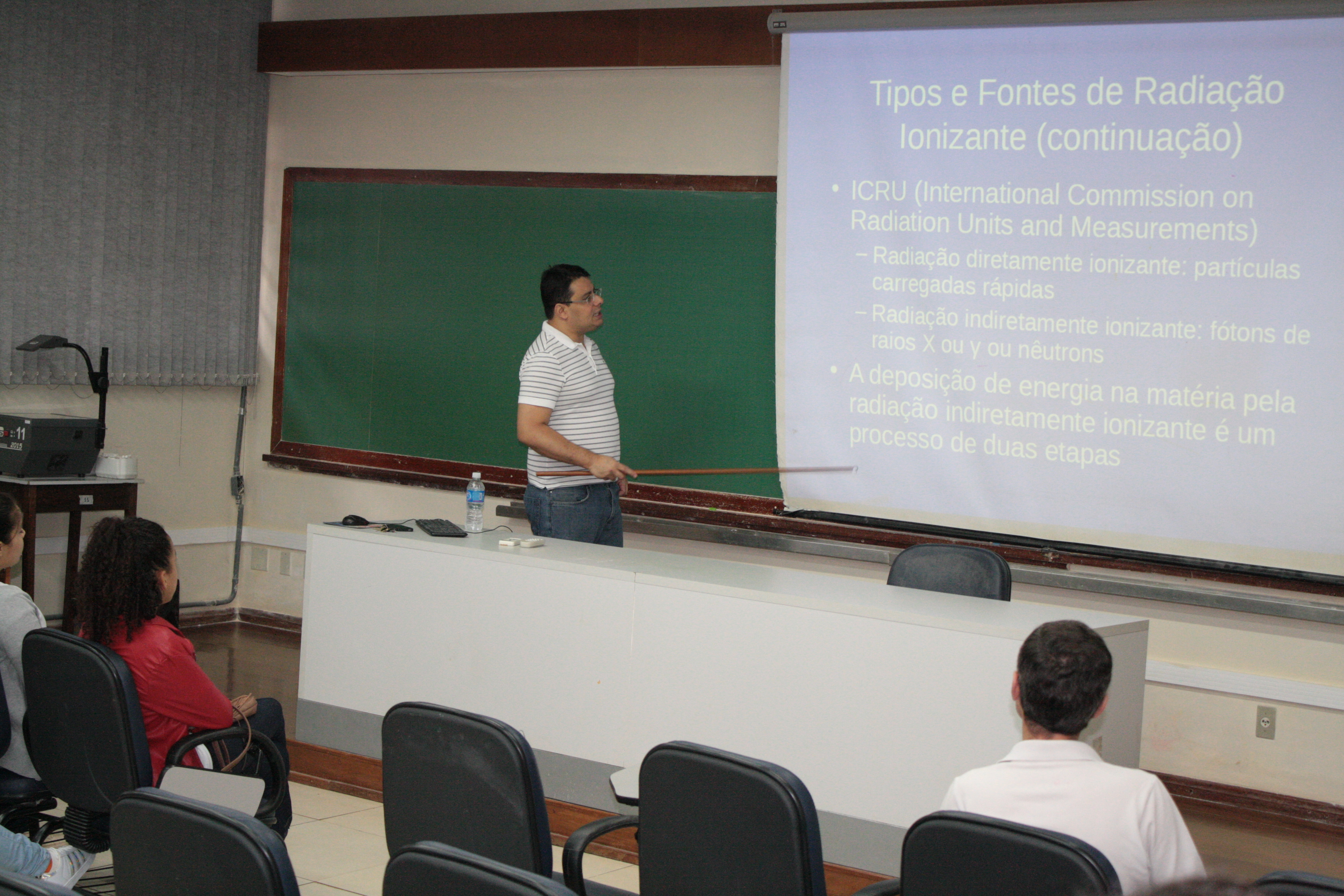 Tipos e Fontes de Radiação Ionizante (continuação)

• ICRU (International Commission on Radiation Units and Measurements)
– Radiação diretamente ionizante: partículas carregadas rápidas
– Radiação indiretamente ionizante: fótons de raios X ou γ ou nêutrons

• A deposição de energia na matéria pela radiação indiretamente ionizante é um processo de duas etapas

11
2015